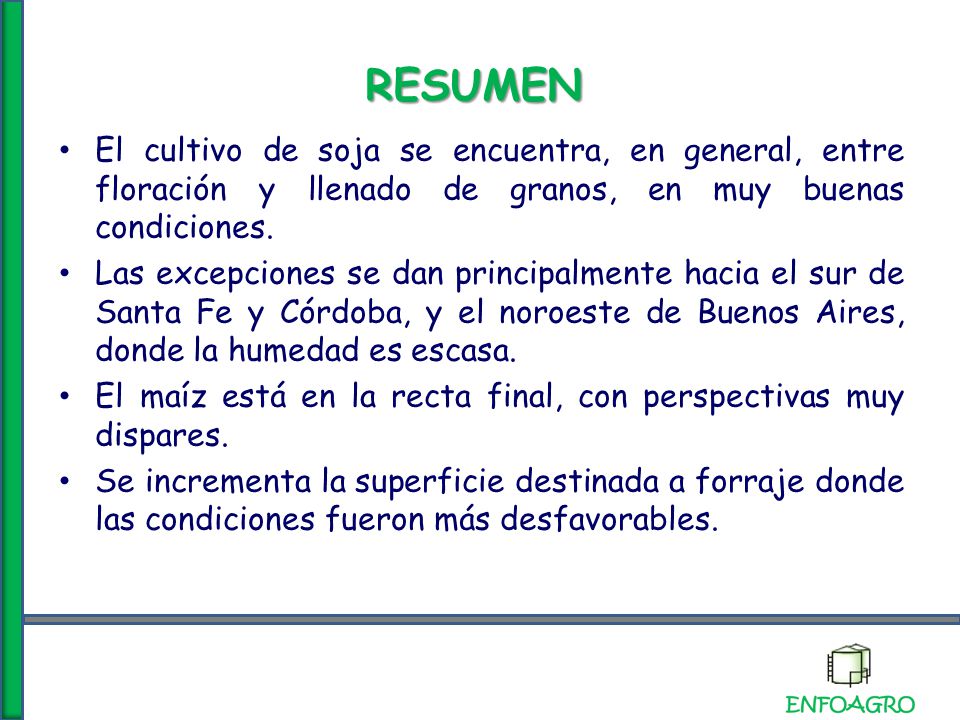 RESUMEN

• El cultivo de soja se encuentra, en general, entre floración y llenado de granos, en muy buenas condiciones.

• Las excepciones se dan principalmente hacia el sur de Santa Fe y Córdoba, y el noroeste de Buenos Aires, donde la humedad es escasa.

• El maíz está en la recta final, con perspectivas muy dispares.

• Se incrementa la superficie destinada a forraje donde las condiciones fueron más desfavorables.

ENFOAGRO